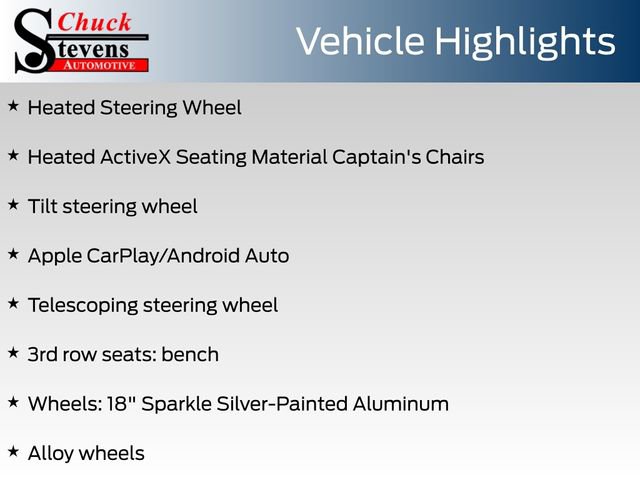 Chuck Stevens AUTOMOTIVE

Vehicle Highlights

★ Heated Steering Wheel

★ Heated ActiveX Seating Material Captain's Chairs

★ Tilt steering wheel

★ Apple CarPlay/Android Auto

★ Telescoping steering wheel

★ 3rd row seats: bench

★ Wheels: 18" Sparkle Silver-Painted Aluminum

★ Alloy wheels